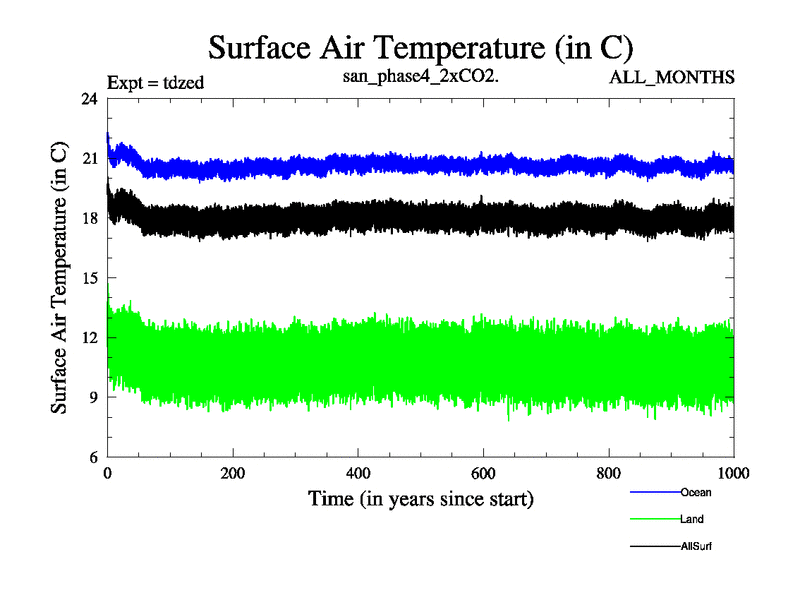 Surface Air Temperature (in C)

Expt = tdzed

san_phase4_2xCO2.

ALL_MONTHS

Surface Air Temperature (in C)

24
21
18
15
12
9
6

0
200
400
600
800
1000

Time (in years since start)

Ocean
Land
AllSurf